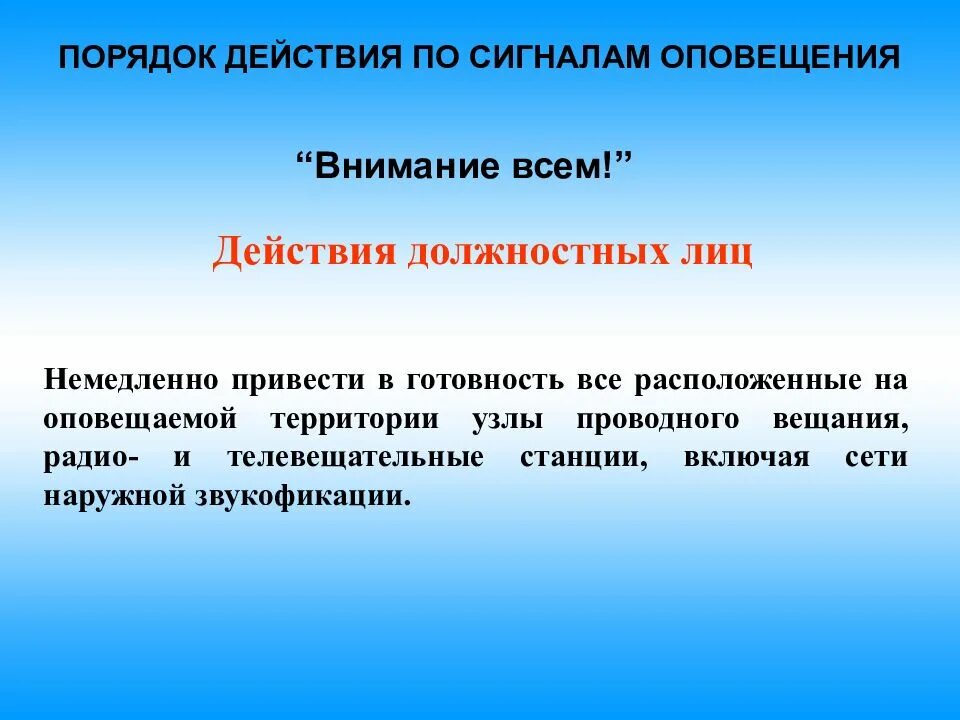 ПОРЯДОК ДЕЙСТВИЯ ПО СИГНАЛАМ ОПОВЕЩЕНИЯ

“Внимание всем!”

Действия должностных лиц

Немедленно привести в готовность все расположенные на оповещаемой территории узлы проводного вещания, радио- и телевещательные станции, включая сети наружной звукофикации.